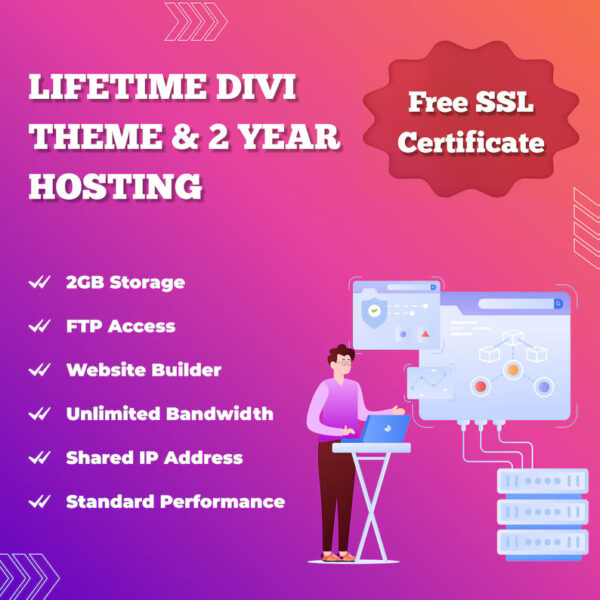 LIFETIME DIVI THEME & 2 YEAR HOSTING

Free SSL Certificate

2GB Storage

FTP Access

Website Builder

Unlimited Bandwidth

Shared IP Address

Standard Performance